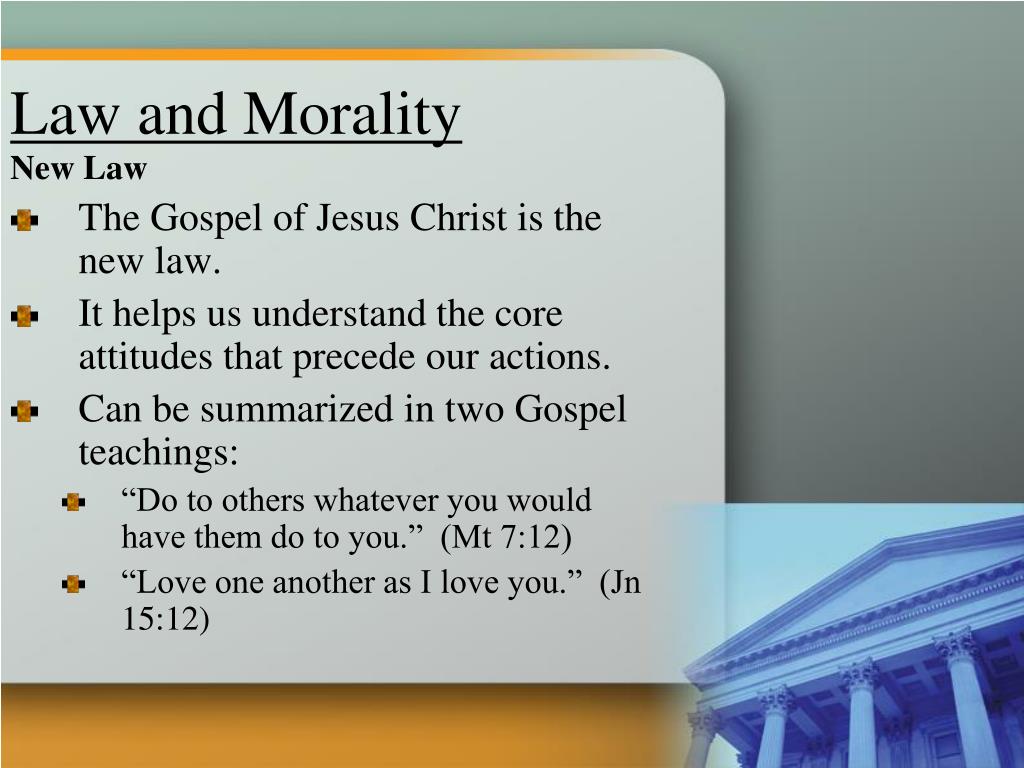 Law and Morality
New Law

The Gospel of Jesus Christ is the new law.

It helps us understand the core attitudes that precede our actions.

Can be summarized in two Gospel teachings:

“Do to others whatever you would have them do to you.” (Mt 7:12)

“Love one another as I love you.” (Jn 15:12)